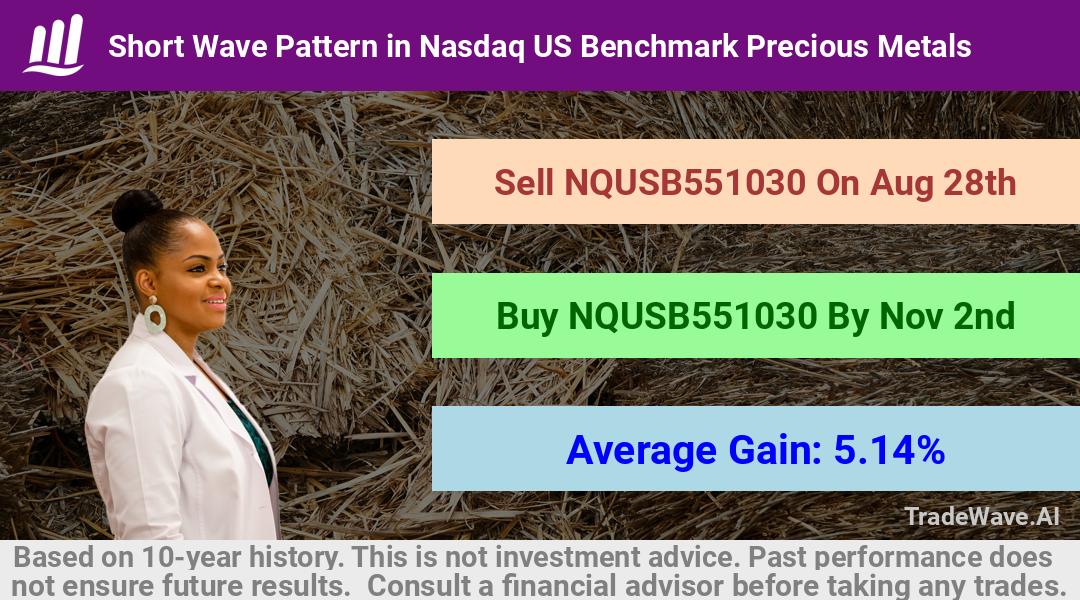 Short Wave Pattern in Nasdaq US Benchmark Precious Metals

Sell NQUSB551030 On Aug 28th

Buy NQUSB551030 By Nov 2nd

Average Gain: 5.14%

TradeWave.AI

Based on 10-year history. This is not investment advice. Past performance does not ensure future results. Consult a financial advisor before taking any trades.